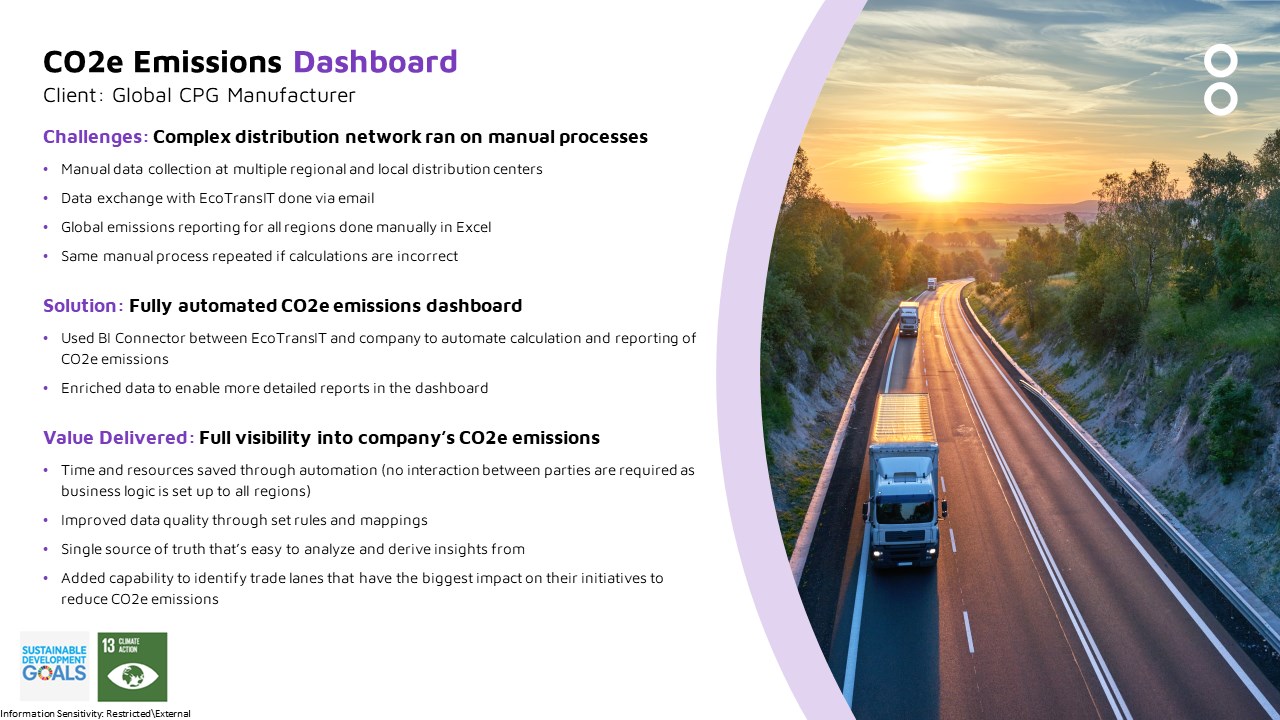 CO2e Emissions Dashboard
Client: Global CPG Manufacturer

Challenges: Complex distribution network ran on manual processes

• Manual data collection at multiple regional and local distribution centers
• Data exchange with EcoTransIT done via email
• Global emissions reporting for all regions done manually in Excel
• Same manual process repeated if calculations are incorrect

Solution: Fully automated CO2e emissions dashboard

• Used BI Connector between EcoTransIT and company to automate calculation and reporting of CO2e emissions
• Enriched data to enable more detailed reports in the dashboard

Value Delivered: Full visibility into company's CO2e emissions

• Time and resources saved through automation (no interaction between parties are required as business logic is set up to all regions)
• Improved data quality through set rules and mappings
• Single source of truth that's easy to analyze and derive insights from
• Added capability to identify trade lanes that have the biggest impact on their initiatives to reduce CO2e emissions

SUSTAINABLE DEVELOPMENT GOALS
13 CLIMATE ACTION

Information Sensitivity: Restricted\External